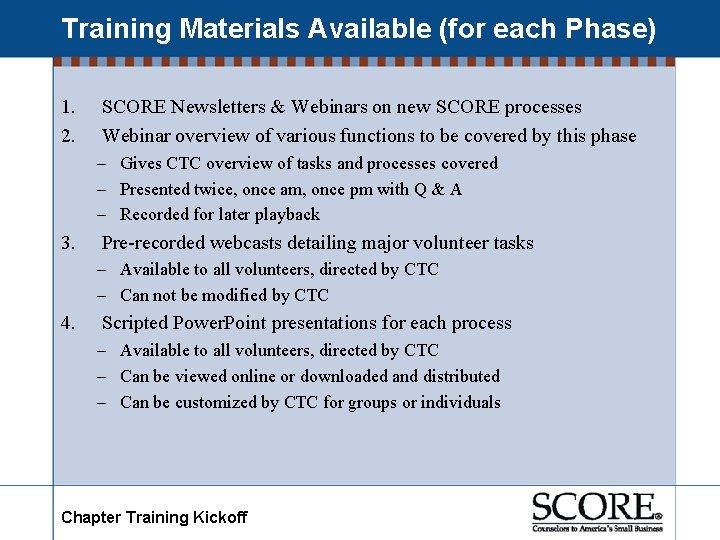 Training Materials Available (for each Phase)

1. SCORE Newsletters & Webinars on new SCORE processes
2. Webinar overview of various functions to be covered by this phase
– Gives CTC overview of tasks and processes covered
– Presented twice, once am, once pm with Q & A
– Recorded for later playback
3. Pre-recorded webcasts detailing major volunteer tasks
– Available to all volunteers, directed by CTC
– Can not be modified by CTC
4. Scripted PowerPoint presentations for each process
– Available to all volunteers, directed by CTC
– Can be viewed online or downloaded and distributed
– Can be customized by CTC for groups or individuals

Chapter Training Kickoff

SCORE®
Counselors to America's Small Business